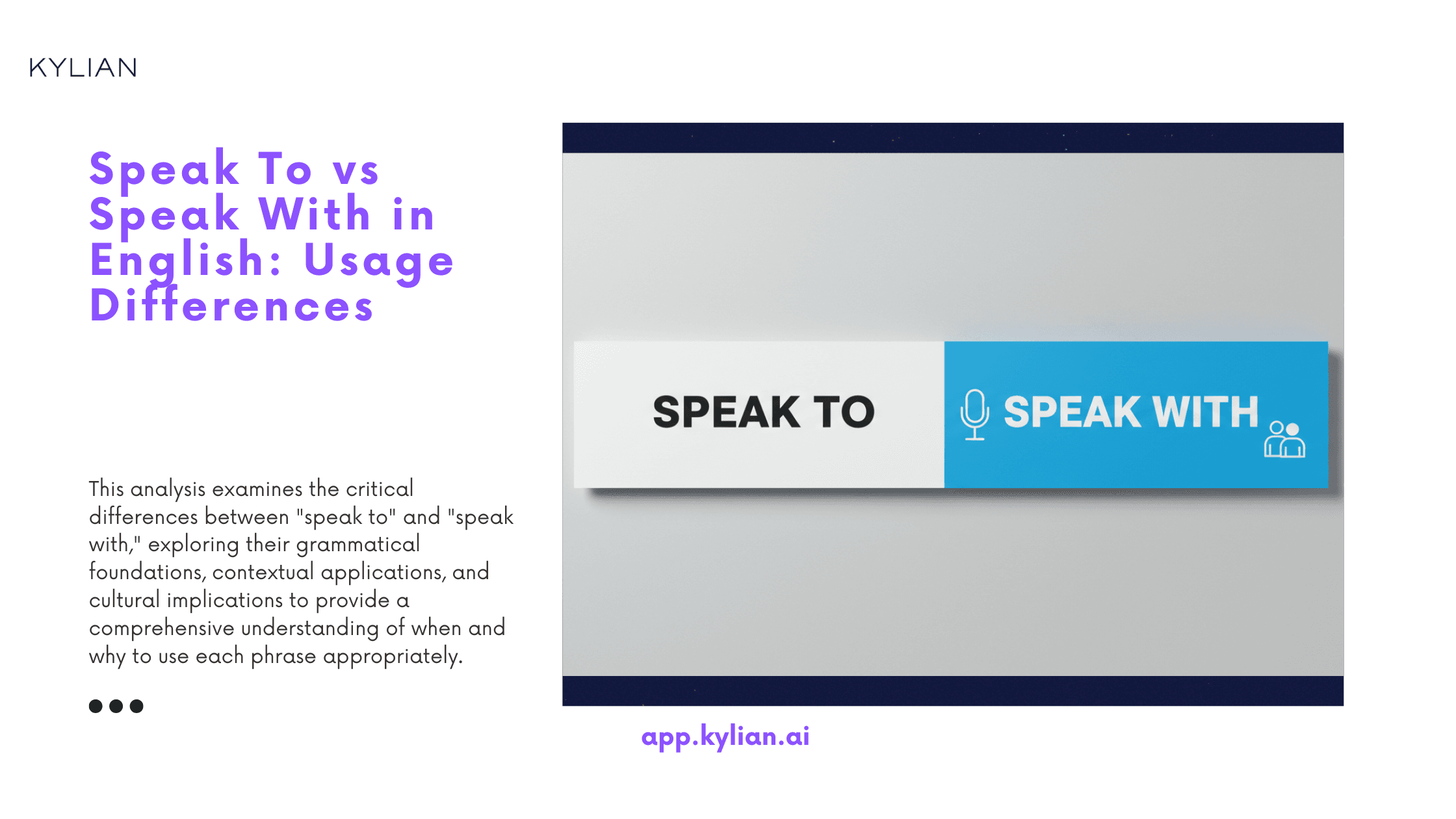 KYLIAN

Speak To vs Speak With in English: Usage Differences

This analysis examines the critical differences between "speak to" and "speak with," exploring their grammatical foundations, contextual applications, and cultural implications to provide a comprehensive understanding of when and why to use each phrase appropriately.

SPEAK TO

SPEAK WITH

app.kylian.ai